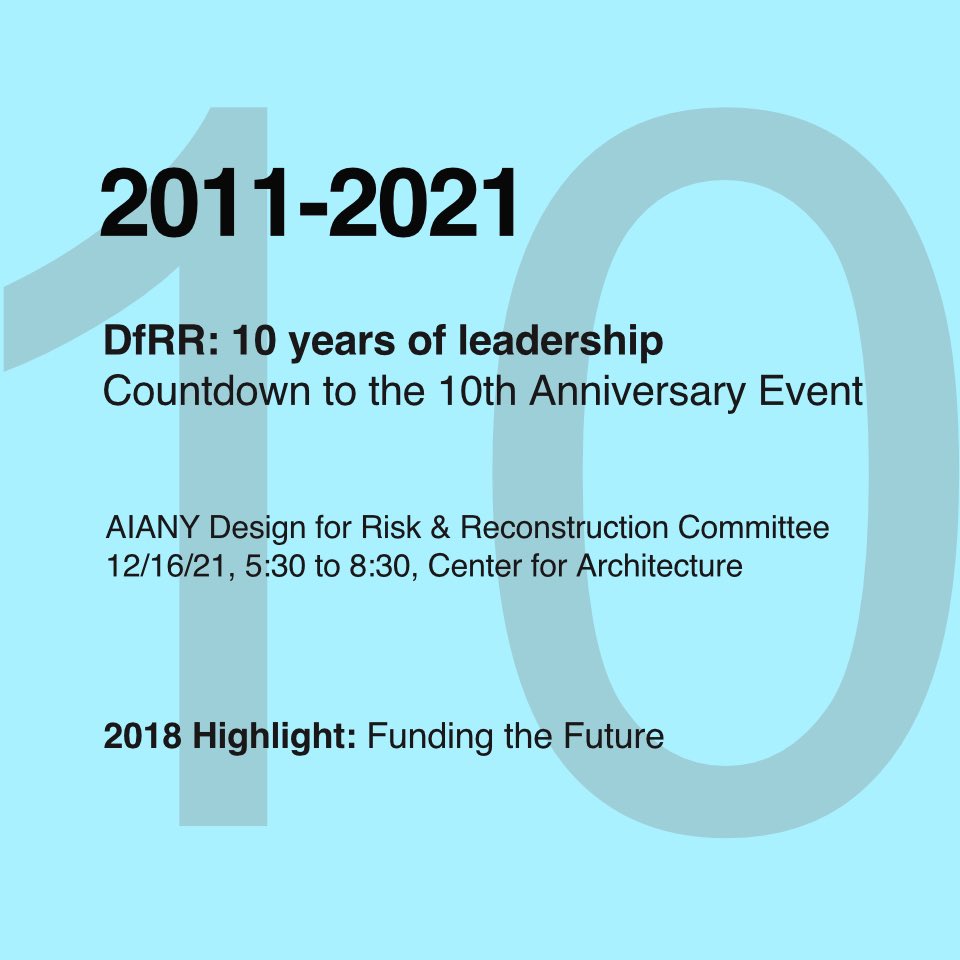 10

2011-2021

DfRR: 10 years of leadership
Countdown to the 10th Anniversary Event

AIANY Design for Risk & Reconstruction Committee
12/16/21, 5:30 to 8:30, Center for Architecture

2018 Highlight: Funding the Future